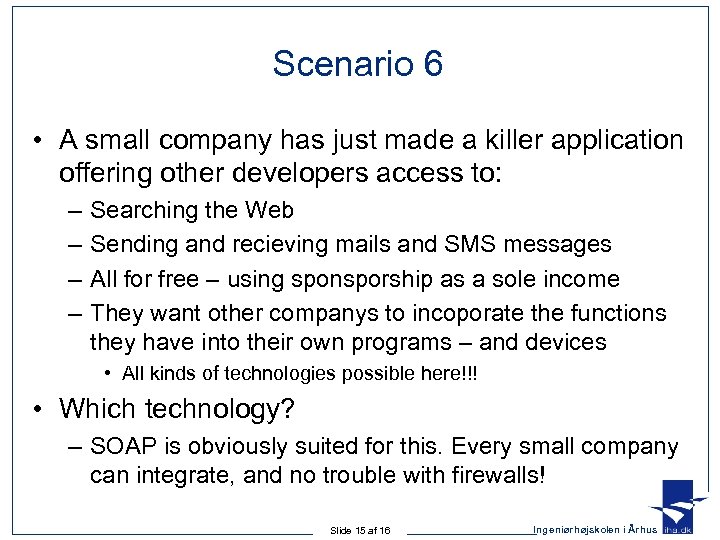 Scenario 6

• A small company has just made a killer application offering other developers access to:
– Searching the Web
– Sending and recieving mails and SMS messages
– All for free – using sponsporship as a sole income
– They want other companys to incoporate the functions they have into their own programs – and devices
• All kinds of technologies possible here!!!

• Which technology?
– SOAP is obviously suited for this. Every small company can integrate, and no trouble with firewalls!

Slide 15 af 16

Ingeniørhøjskolen i Århus iha.dk